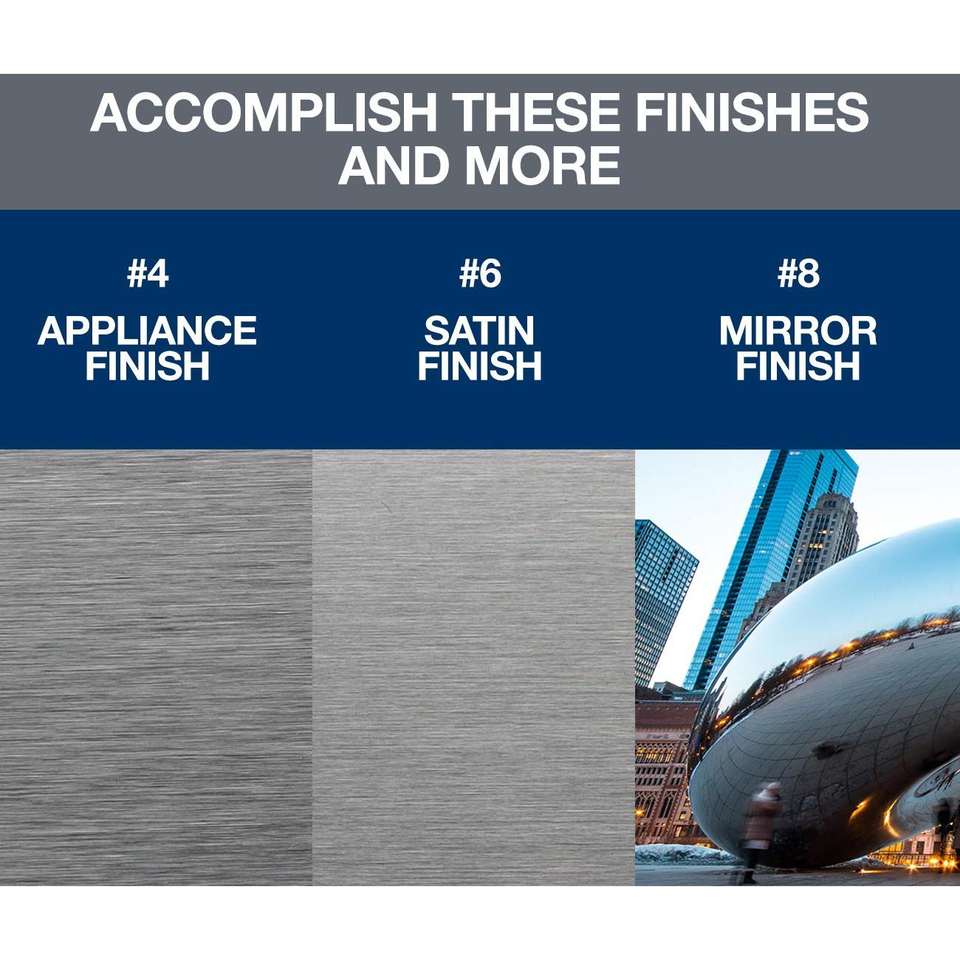 ACCOMPLISH THESE FINISHES AND MORE

#4

APPLIANCE FINISH

#6

SATIN FINISH

#8

MIRROR FINISH